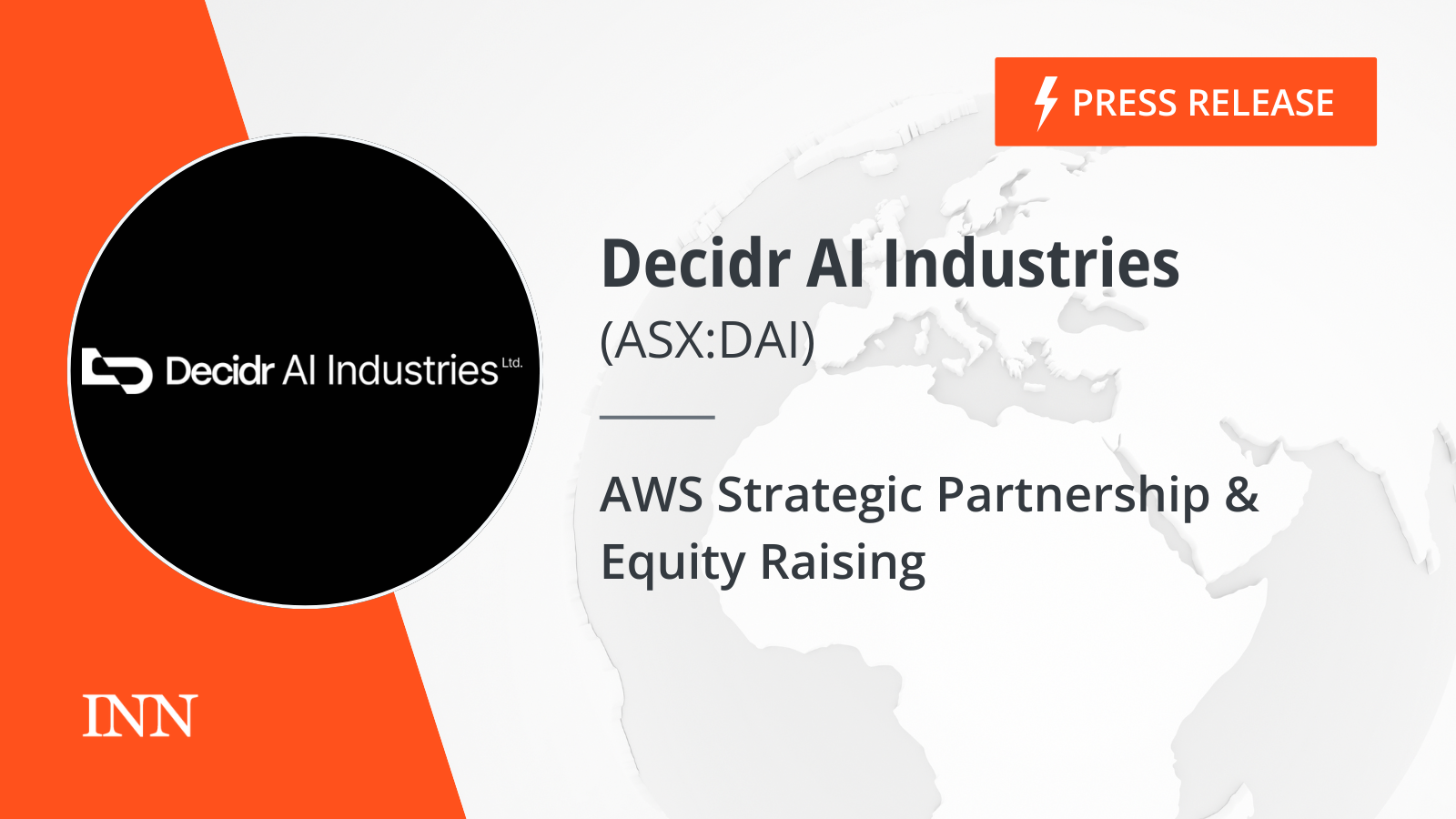 PRESS RELEASE

Decidr AI Industries Ltd.

Decidr AI Industries
(ASX:DAI)

AWS Strategic Partnership & Equity Raising

INN